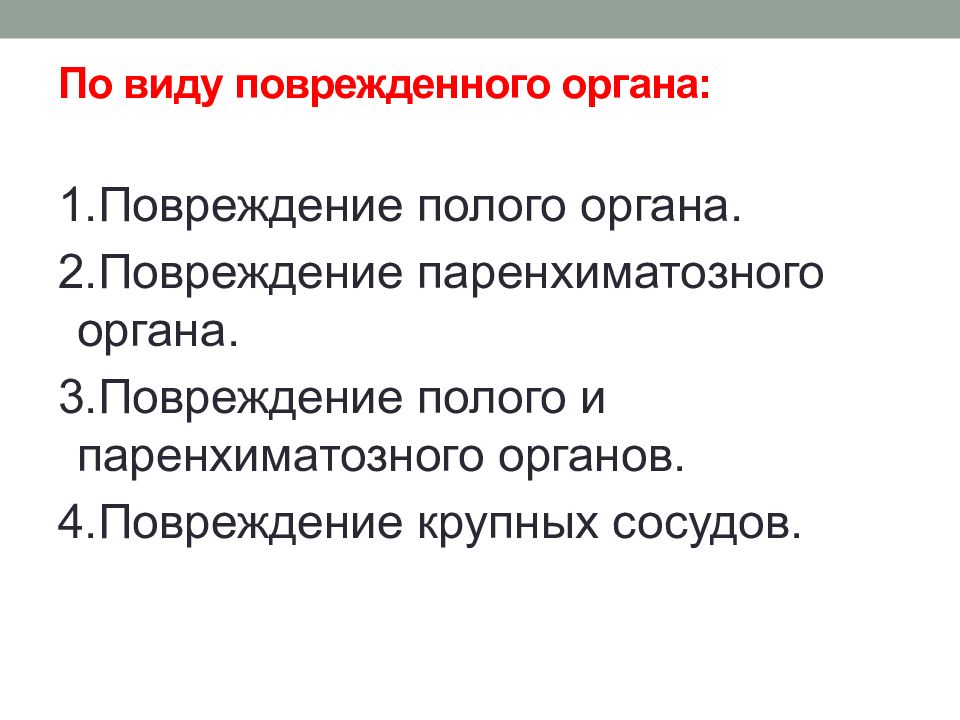 По виду поврежденного органа:

1.Повреждение полого органа.
2.Повреждение паренхиматозного органа.
3.Повреждение полого и паренхиматозного органов.
4.Повреждение крупных сосудов.